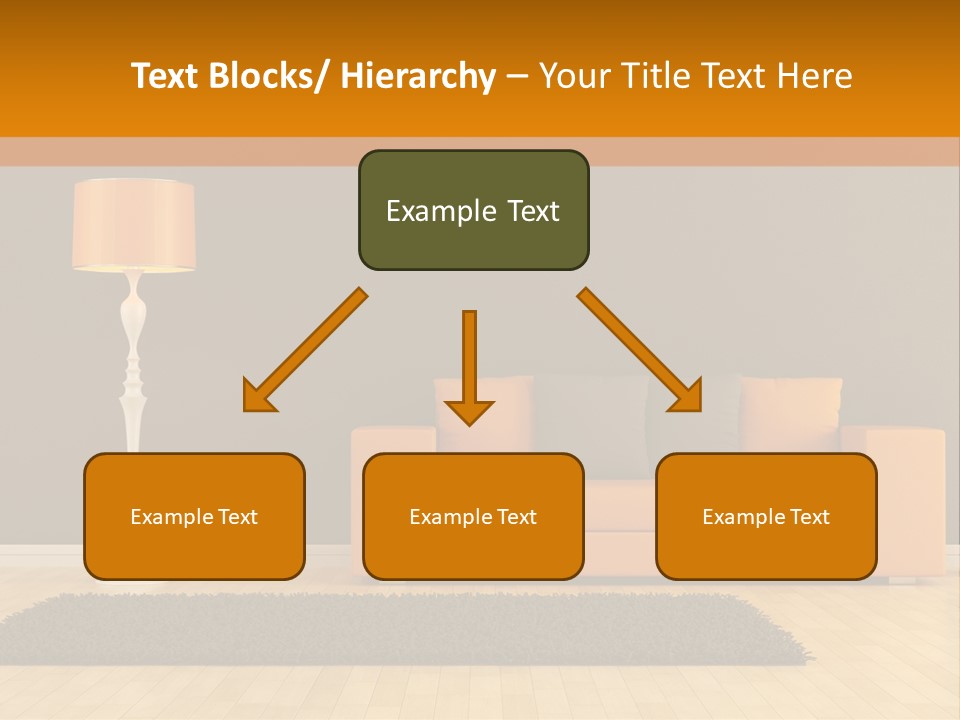 Text Blocks/ Hierarchy – Your Title Text Here

Example Text

Example Text

Example Text

Example Text